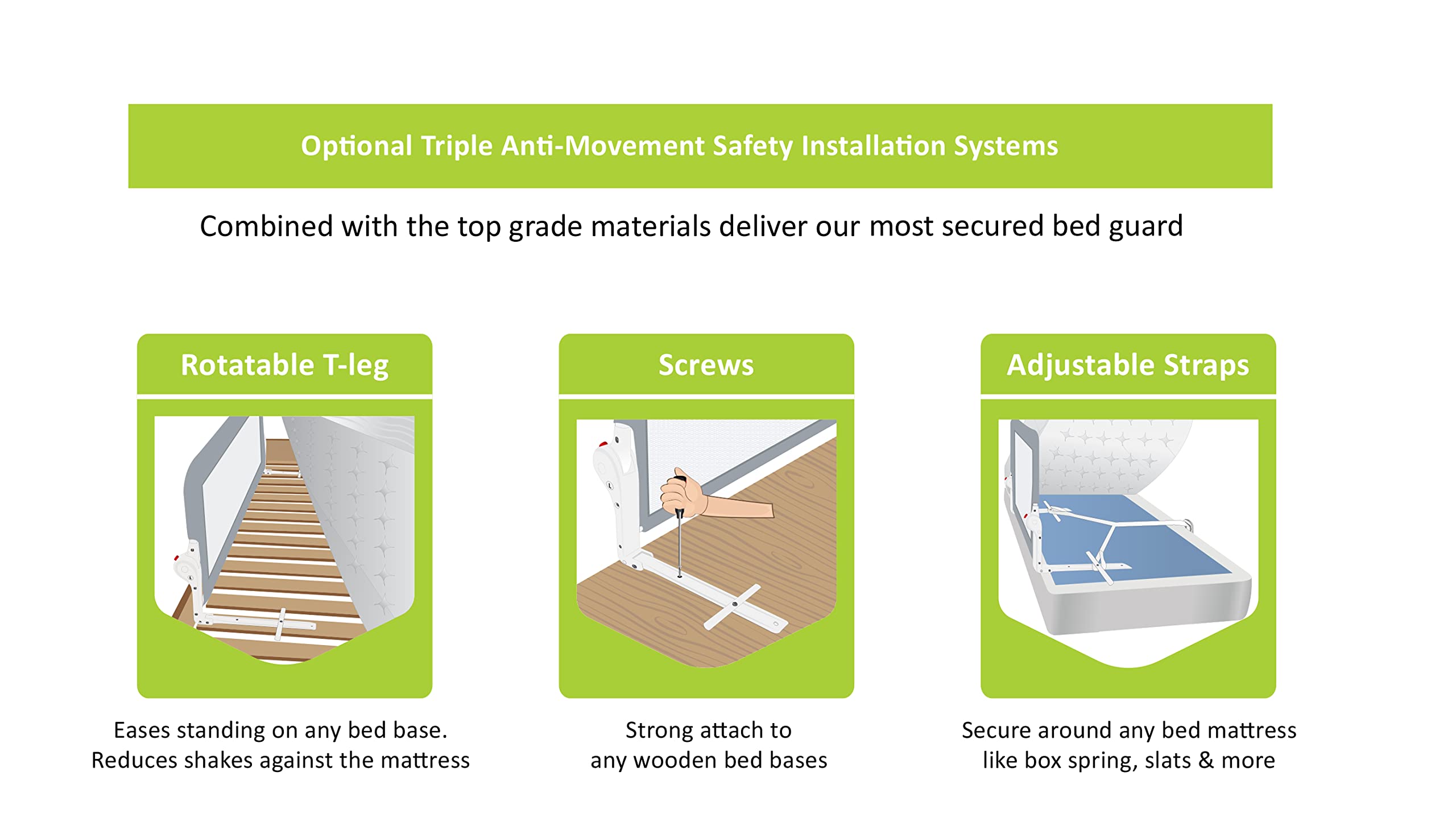 Optional Triple Anti-Movement Safety Installation Systems

Combined with the top grade materials deliver our most secured bed guard

Rotatable T-leg

Eases standing on any bed base. Reduces shakes against the mattress

Screws

Strong attach to any wooden bed bases

Adjustable Straps

Secure around any bed mattress like box spring, slats & more